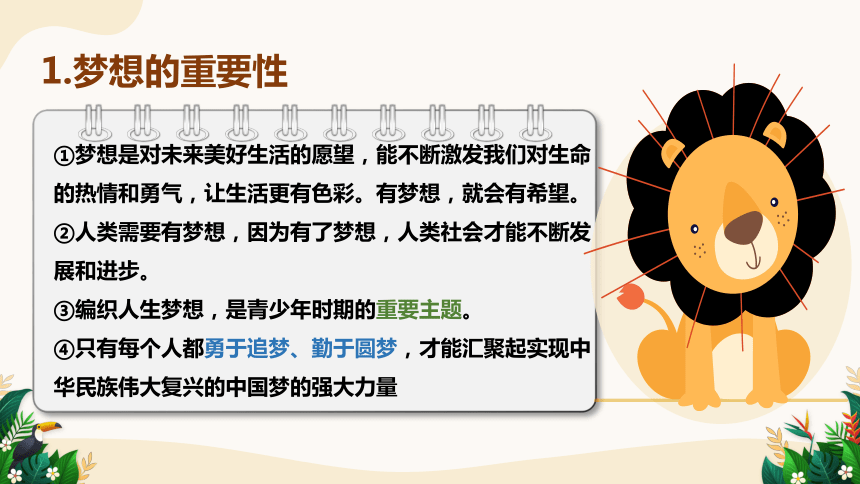 1.梦想的重要性

①梦想是对未来美好生活的愿望，能不断激发我们对生命的热情和勇气，让生活更有色彩。有梦想，就会有希望。

②人类需要有梦想，因为有了梦想，人类社会才能不断发展和进步。

③编织人生梦想，是青少年时期的重要主题。

④只有每个人都勇于追梦、勤于圆梦，才能汇聚起实现中华民族伟大复兴的中国梦的强大力量